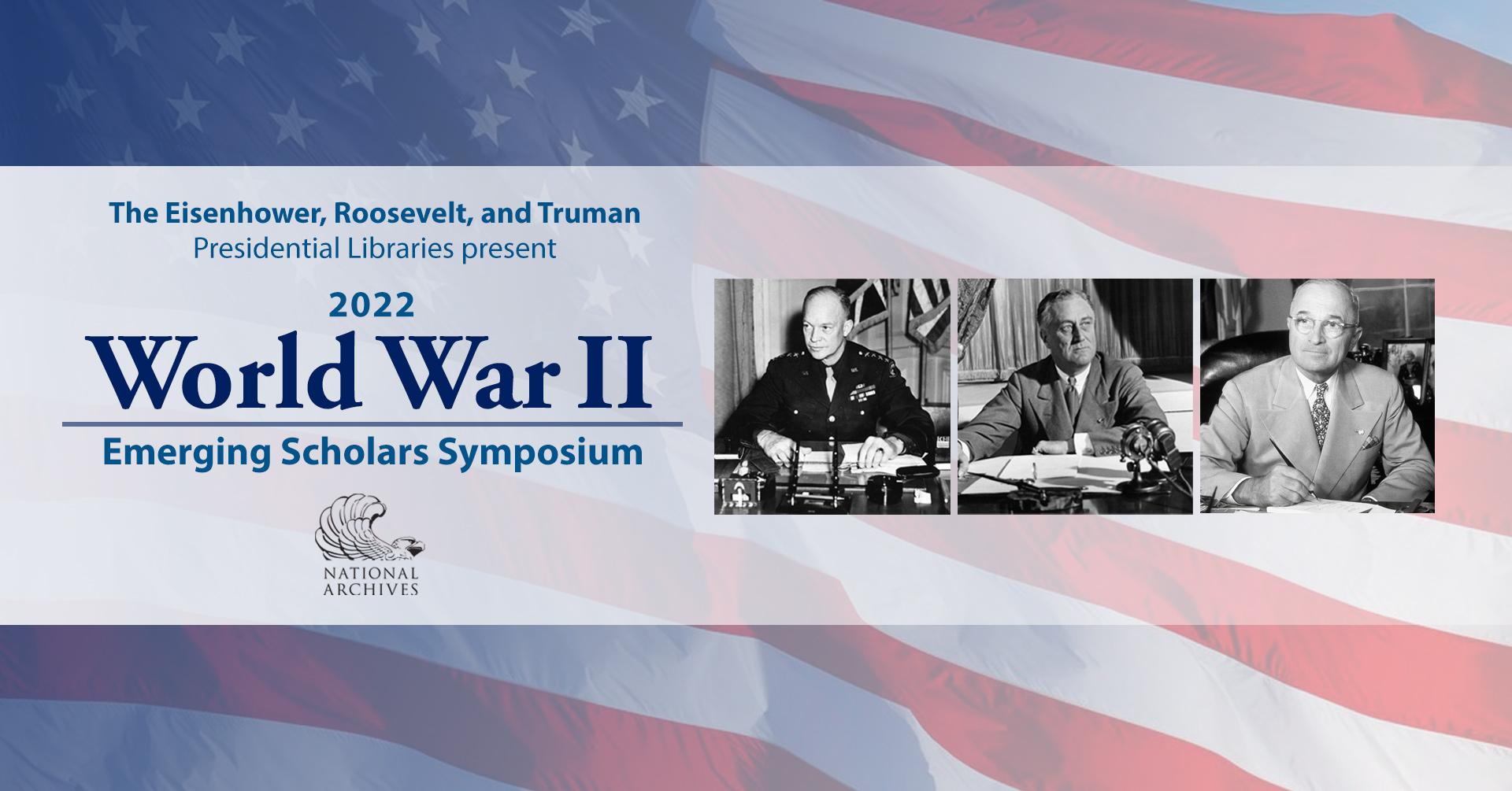 The Eisenhower, Roosevelt, and Truman
Presidential Libraries present

2022
World War II
Emerging Scholars Symposium

NATIONAL ARCHIVES